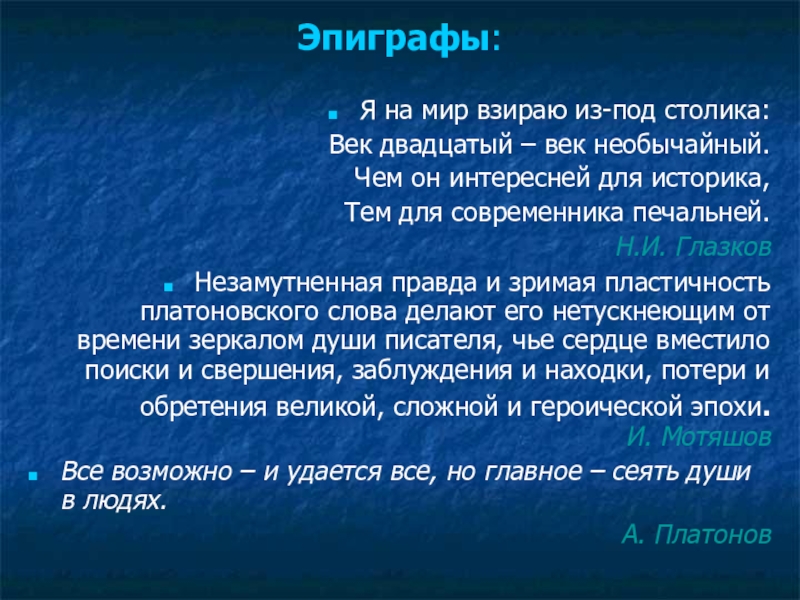 Эпиграфы:

Я на мир взираю из-под столика:
Век двадцатый – век необычайный.
Чем он интересней для историка,
Тем для современника печальней.
Н.И. Глазков

Незамутненная правда и зримая пластичность платоновского слова делают его нетускнеющим от времени зеркалом души писателя, чье сердце вместило поиски и свершения, заблуждения и находки, потери и обретения великой, сложной и героической эпохи.
И. Мотяшов

Все возможно – и удается все, но главное – сеять души в людях.
А. Платонов